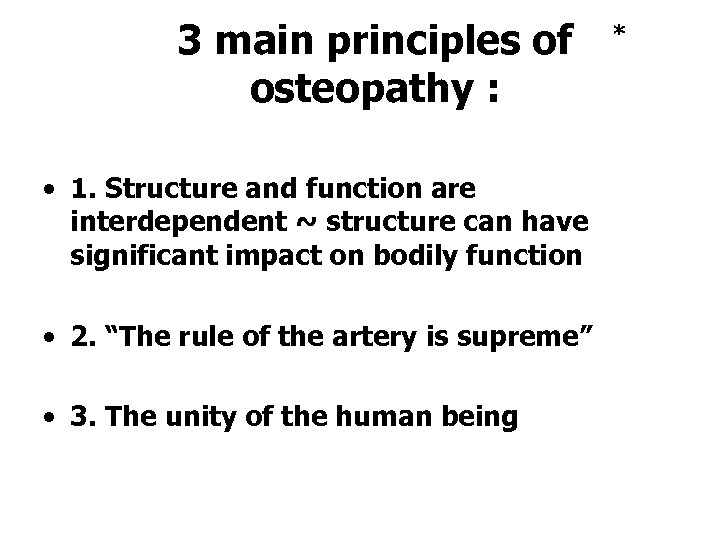 3 main principles of osteopathy :

*

• 1. Structure and function are interdependent ~ structure can have significant impact on bodily function

• 2. “The rule of the artery is supreme”

• 3. The unity of the human being